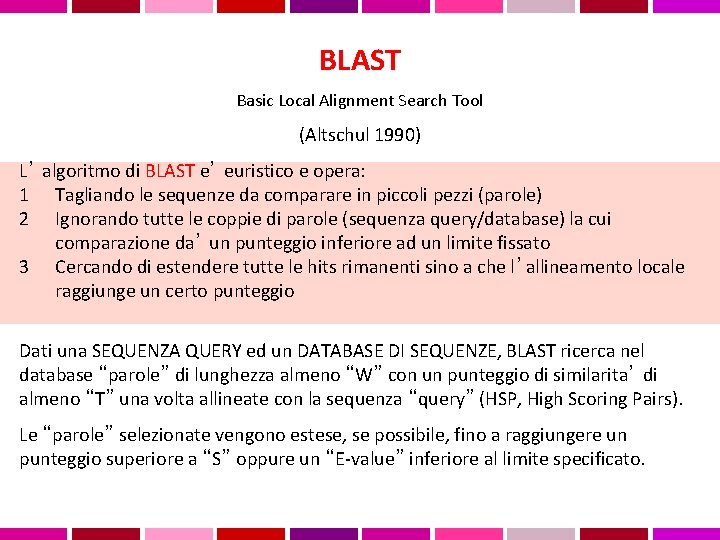 BLAST

Basic Local Alignment Search Tool

(Altschul 1990)

L’algoritmo di BLAST e’ euristico e opera:
1 Tagliando le sequenze da comparare in piccoli pezzi (parole)
2 Ignorando tutte le coppie di parole (sequenza query/database) la cui comparazione da’ un punteggio inferiore ad un limite fissato
3 Cercando di estendere tutte le hits rimanenti sino a che l’allineamento locale raggiunge un certo punteggio

Dati una SEQUENZA QUERY ed un DATABASE DI SEQUENZE, BLAST ricerca nel database “parole” di lunghezza almeno “W” con un punteggio di similarita’ di almeno “T” una volta allineate con la sequenza “query” (HSP, High Scoring Pairs).

Le “parole” selezionate vengono estese, se possibile, fino a raggiungere un punteggio superiore a “S” oppure un “E-value” inferiore al limite specificato.